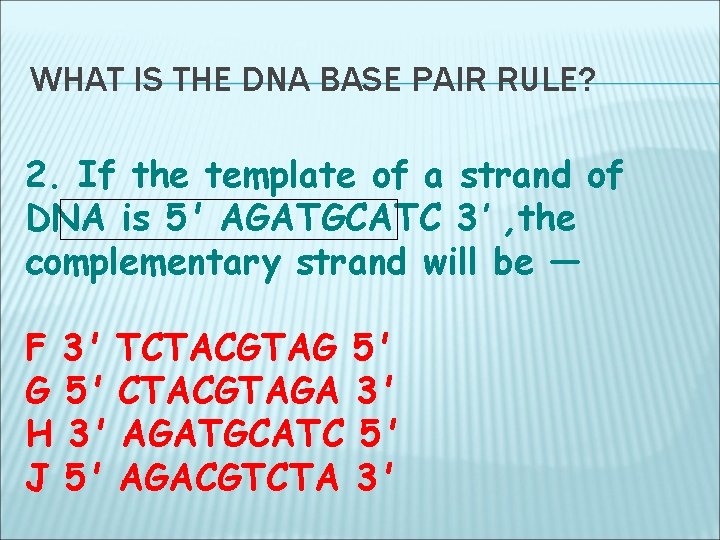 WHAT IS THE DNA BASE PAIR RULE?

2. If the template of a strand of DNA is 5' AGATGCATC 3' ,the complementary strand will be —

F 3' TCTACGTAG 5'
G 5' CTACGTAGA 3'
H 3' AGATGCATC 5'
J 5' AGACGTCTA 3'